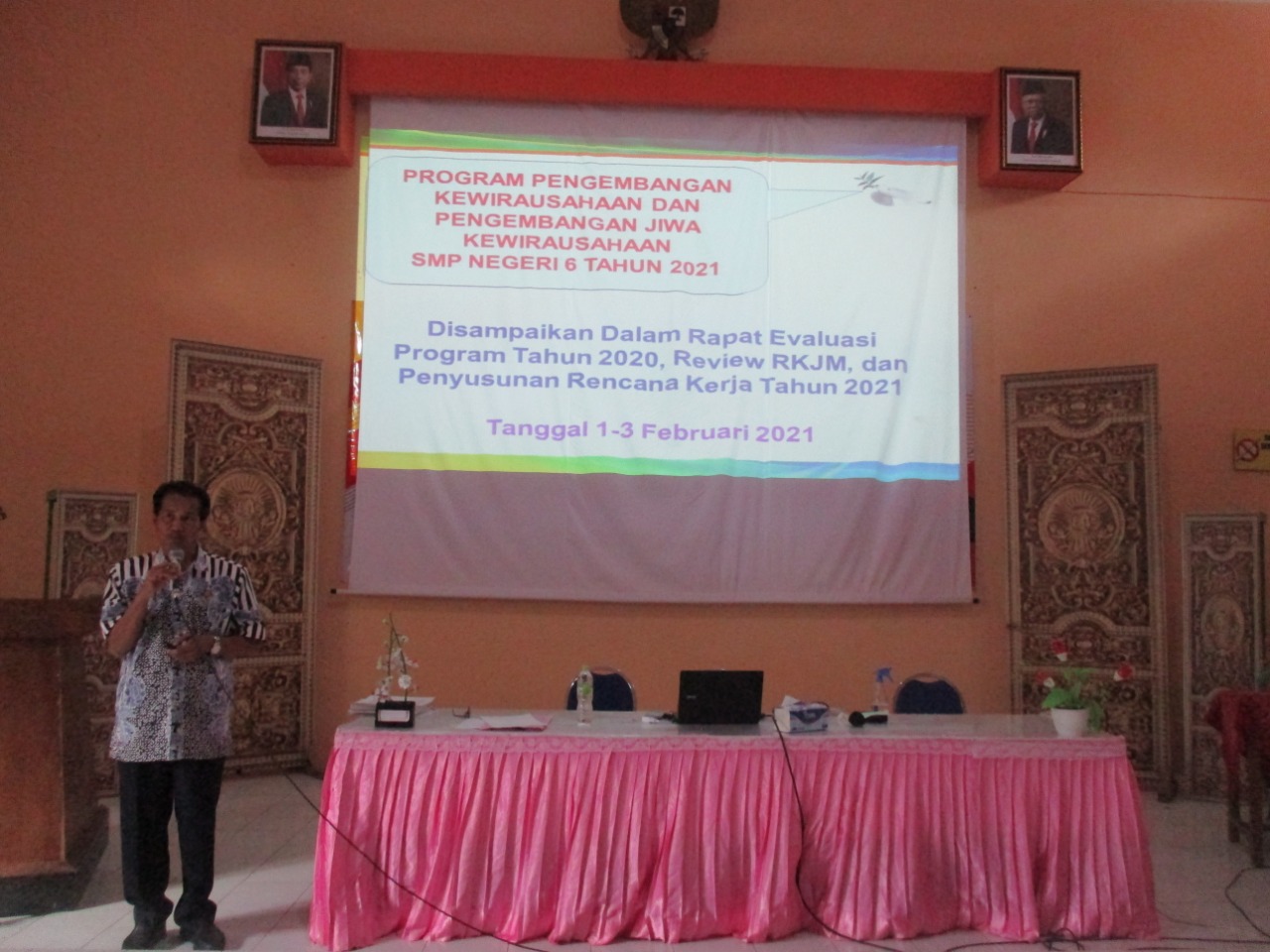 PROGRAM PENGEMBANGAN KEWIRAUSAHAAN DAN PENGEMBANGAN JIWA KEWIRAUSAHAAN SMP NEGERI 6 TAHUN 2021

Disampaikan Dalam Rapat Evaluasi Program Tahun 2020, Review RKJM, dan Penyusunan Rencana Kerja Tahun 2021

Tanggal 1-3 Februari 2021